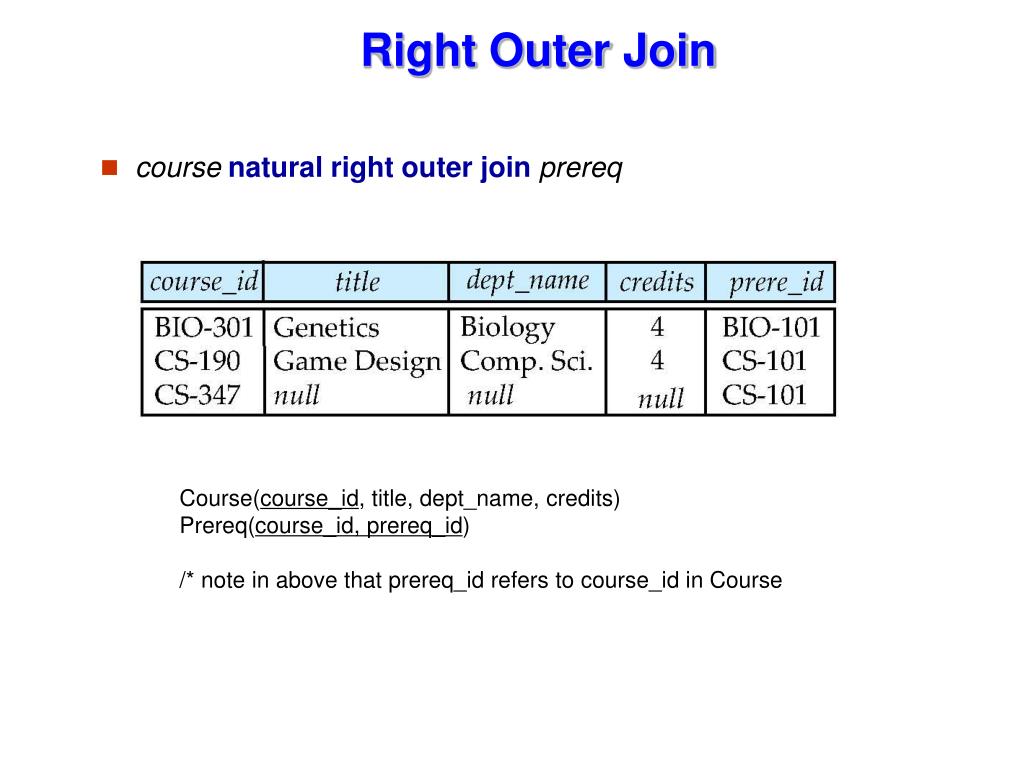 Right Outer Join

course natural right outer join prereq

| course_id | title | dept_name | credits | prere_id |
|---|---|---|---|---|
| BIO-301 | Genetics | Biology | 4 | BIO-101 |
| CS-190 | Game Design | Comp. Sci. | 4 | CS-101 |
| CS-347 | null | null | null | CS-101 |

Course(course_id, title, dept_name, credits)
Prereq(course_id, prereq_id)

/* note in above that prereq_id refers to course_id in Course